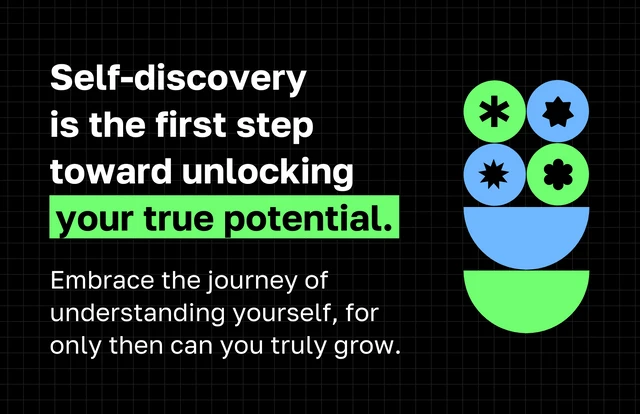 Self-discovery is the first step toward unlocking your true potential.

Embrace the journey of understanding yourself, for only then can you truly grow.